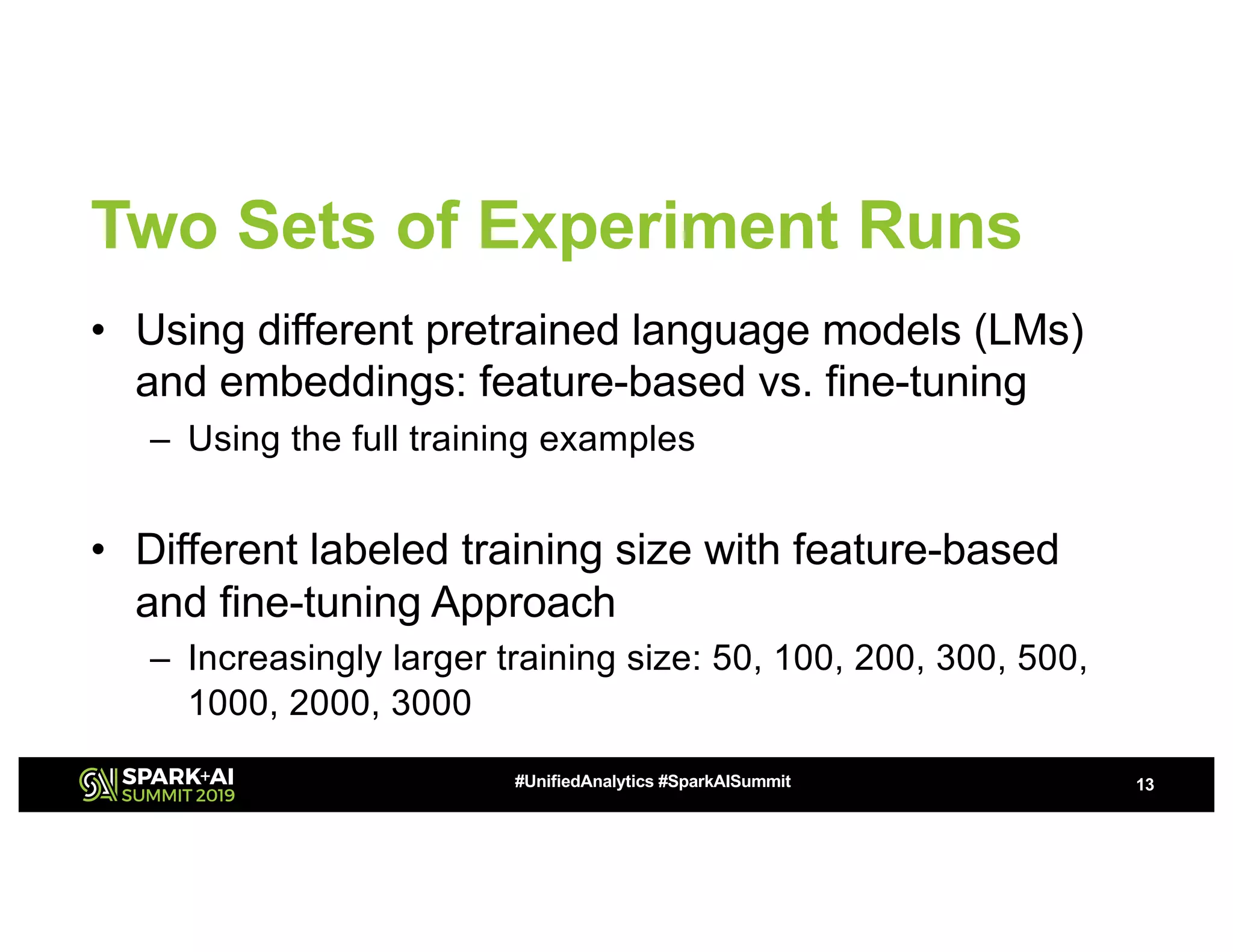 Two Sets of Experiment Runs

• Using different pretrained language models (LMs) and embeddings: feature-based vs. fine-tuning

– Using the full training examples

• Different labeled training size with feature-based and fine-tuning Approach

– Increasingly larger training size: 50, 100, 200, 300, 500, 1000, 2000, 3000

SPARK+AI SUMMIT 2019

#UnifiedAnalytics #SparkAISummit

13